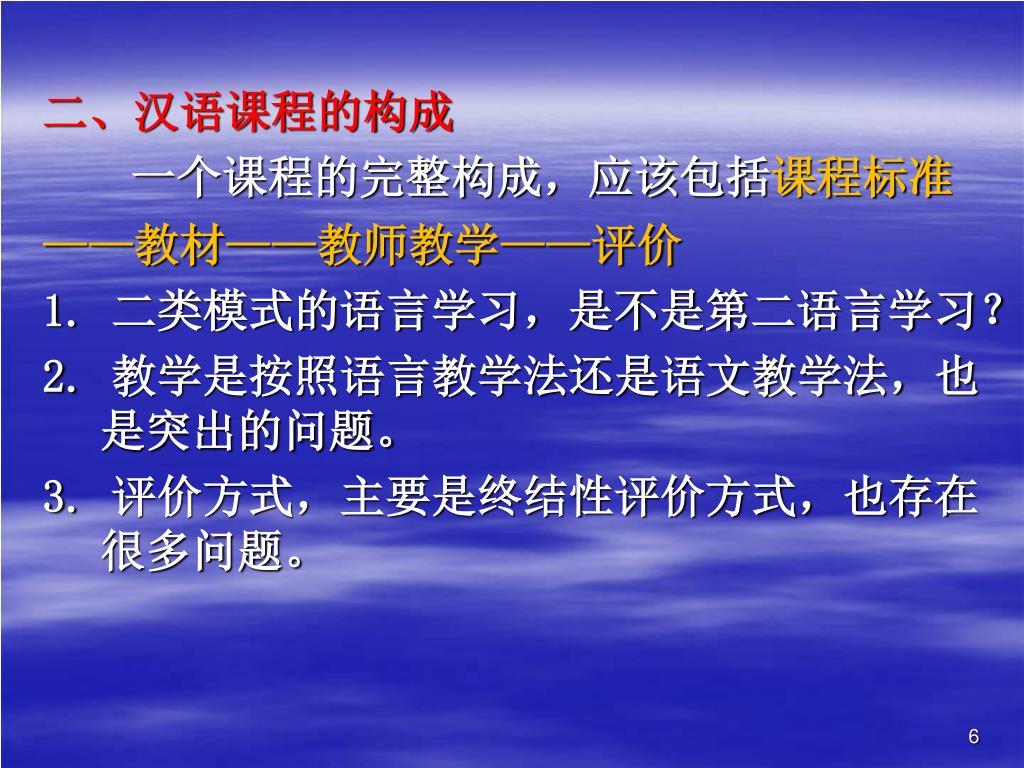 二、汉语课程的构成

一个课程的完整构成，应该包括课程标准——教材——教师教学——评价

1. 二类模式的语言学习，是不是第二语言学习？

2. 教学是按照语言教学法还是语文教学法，也是突出的问题。

3. 评价方式，主要是终结性评价方式，也存在很多问题。

6